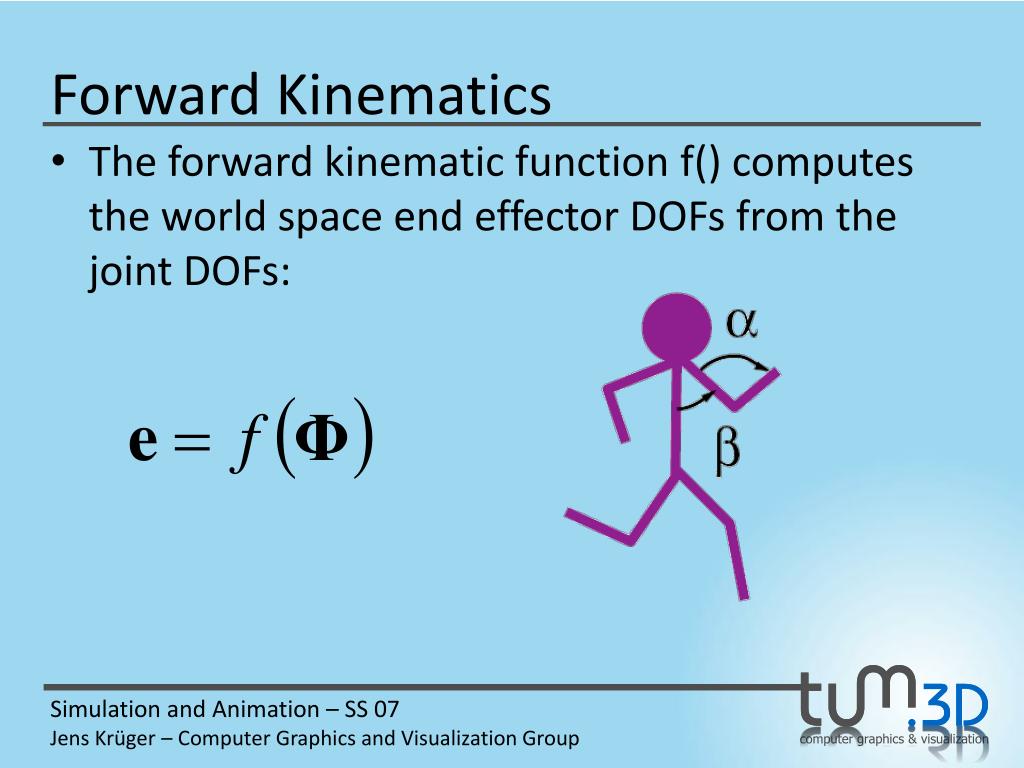 Forward Kinematics

• The forward kinematic function f() computes the world space end effector DOFs from the joint DOFs:

$\mathbf{e} = f(\mathbf{\Phi})$

$\alpha$

$\beta$

Simulation and Animation – SS 07
Jens Krüger – Computer Graphics and Visualization Group

tum.3D
computer graphics & visualization